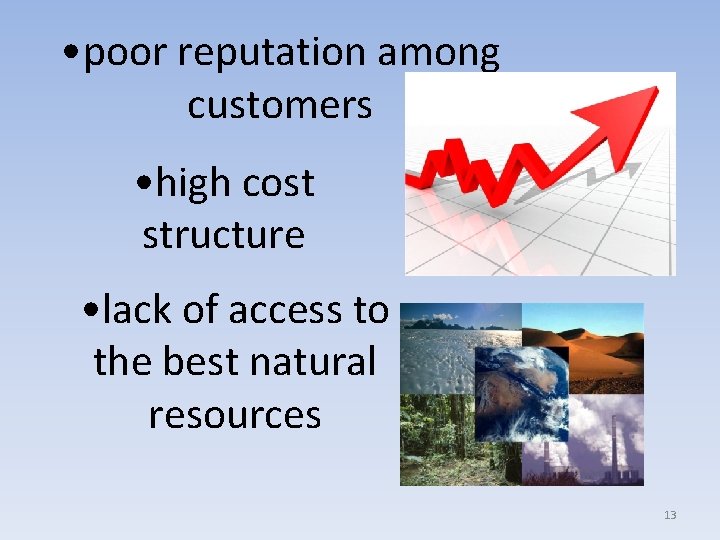 •poor reputation among customers

•high cost structure

•lack of access to the best natural resources

13